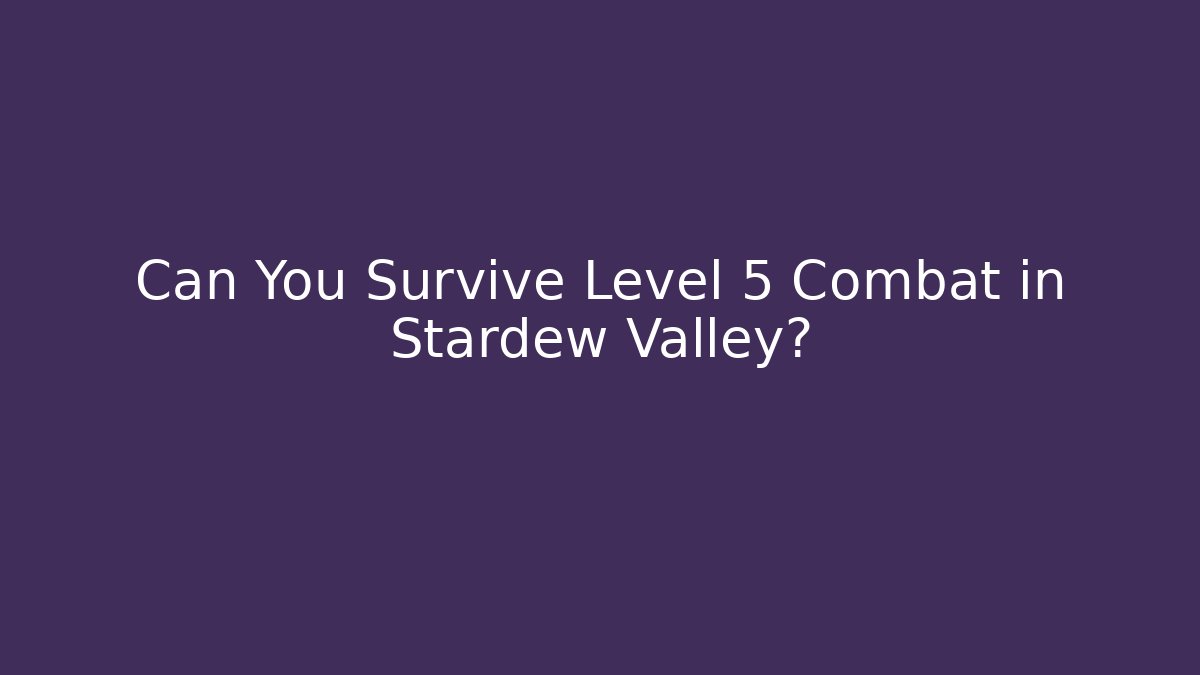 Can You Survive Level 5 Combat in Stardew Valley?